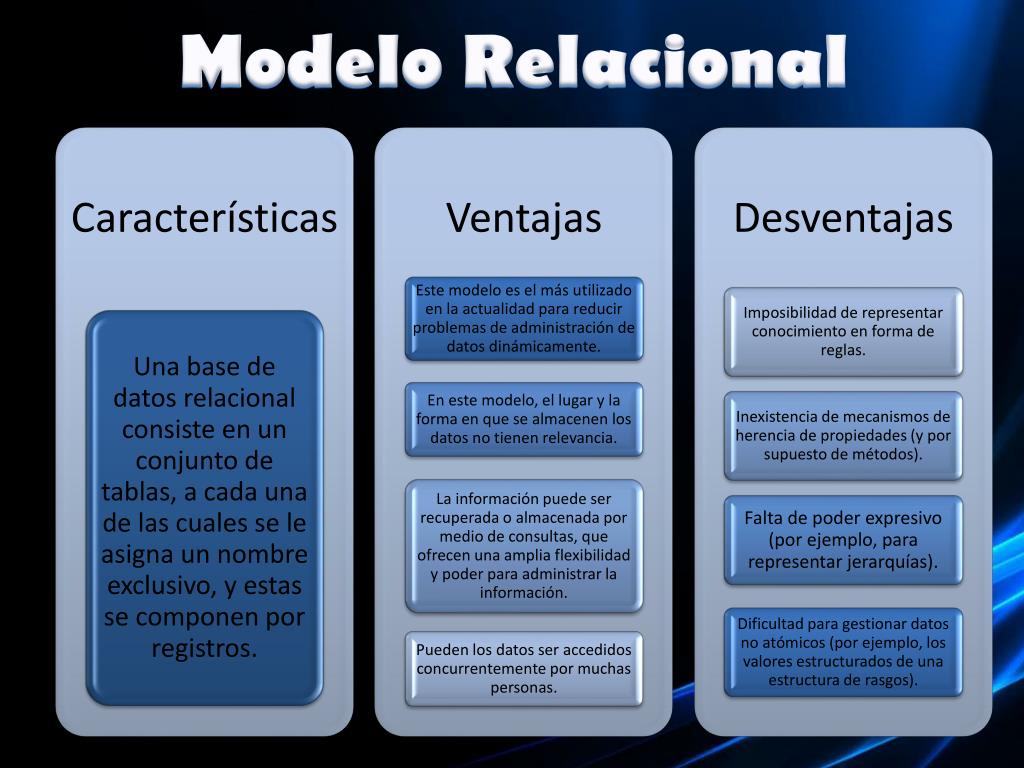 Modelo Relacional

Características

Una base de datos relacional consiste en un conjunto de tablas, a cada una de las cuales se le asigna un nombre exclusivo, y estas se componen por registros.

Ventajas

Este modelo es el más utilizado en la actualidad para reducir problemas de administración de datos dinámicamente.

En este modelo, el lugar y la forma en que se almacenen los datos no tienen relevancia.

La información puede ser recuperada o almacenada por medio de consultas, que ofrecen una amplia flexibilidad y poder para administrar la información.

Pueden los datos ser accedidos concurrentemente por muchas personas.

Desventajas

Imposibilidad de representar conocimiento en forma de reglas.

Inexistencia de mecanismos de herencia de propiedades (y por supuesto de métodos).

Falta de poder expresivo (por ejemplo, para representar jerarquías).

Dificultad para gestionar datos no atómicos (por ejemplo, los valores estructurados de una estructura de rasgos).